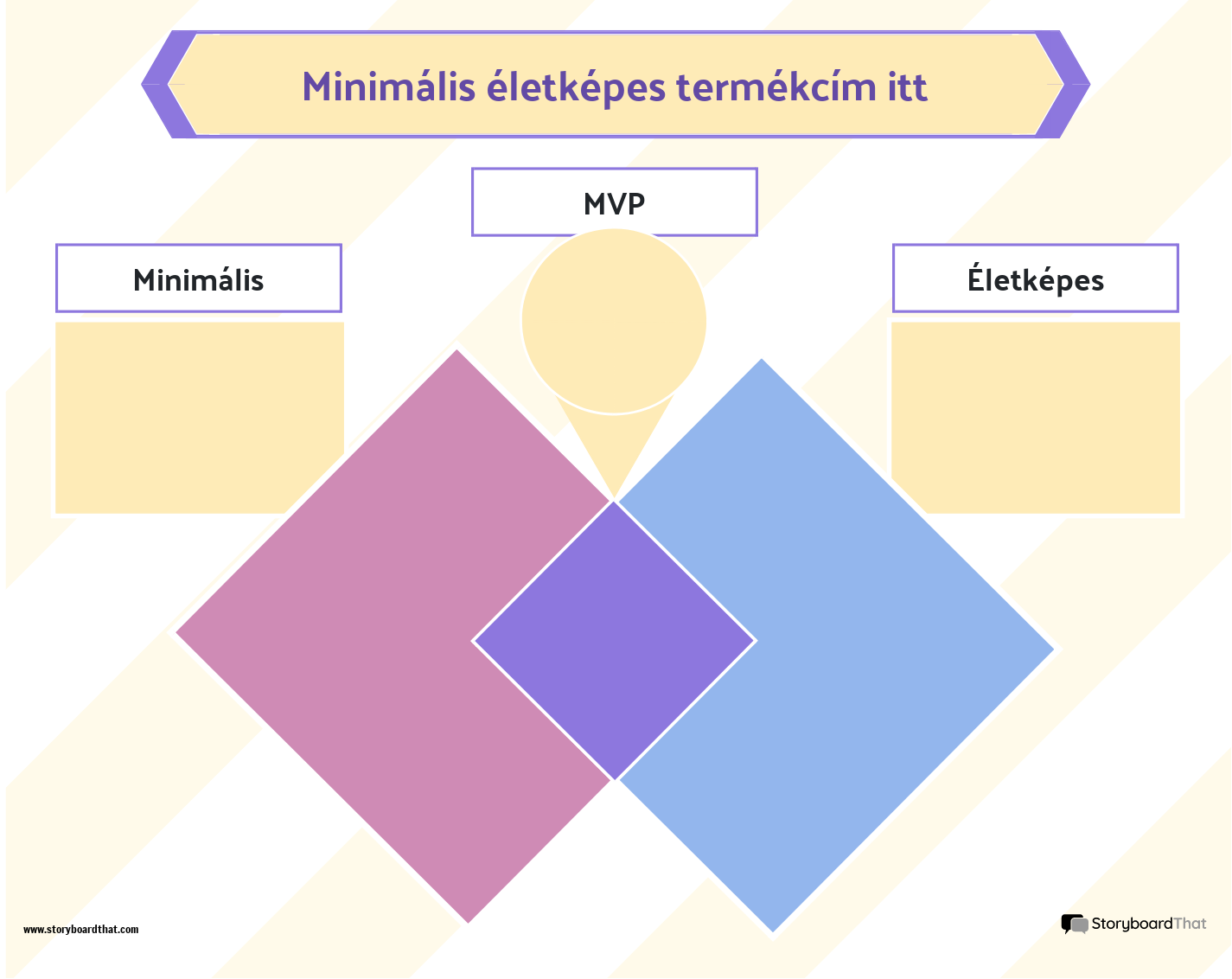 Minimális életképes termékcím itt

MVP

Minimális

Életképes

www.storyboardthat.com

StoryboardThat